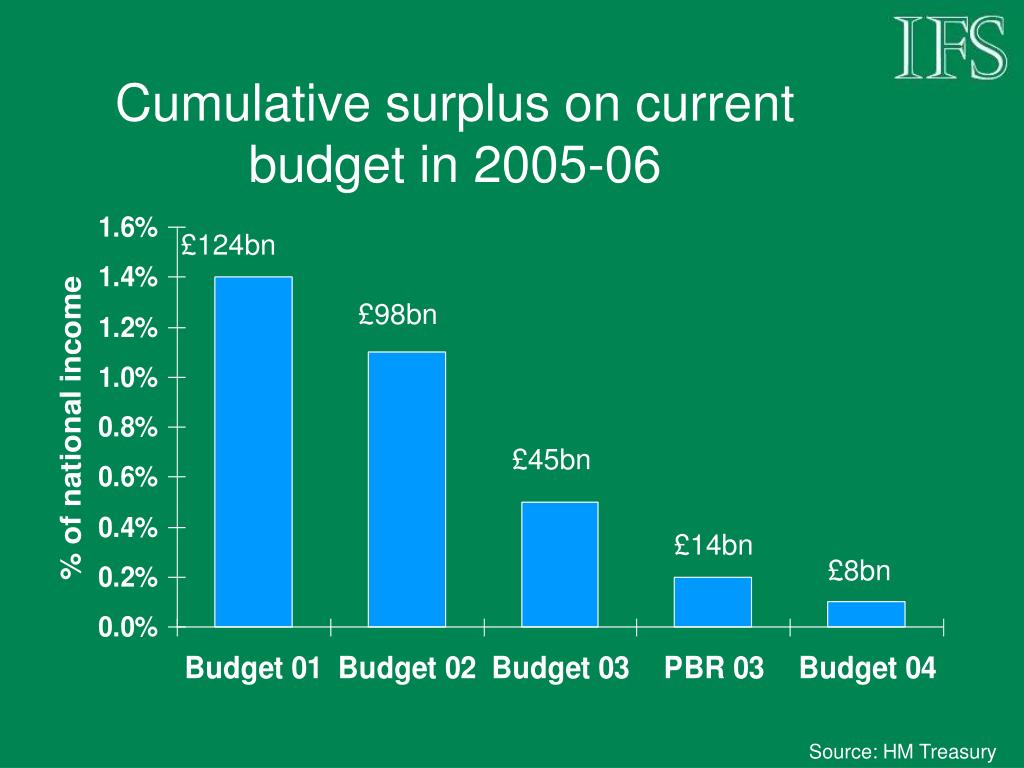 IFS

Cumulative surplus on current budget in 2005-06

% of national income

1.6%
1.4%
1.2%
1.0%
0.8%
0.6%
0.4%
0.2%
0.0%

£124bn
£98bn
£45bn
£14bn
£8bn

Budget 01
Budget 02
Budget 03
PBR 03
Budget 04

Source: HM Treasury